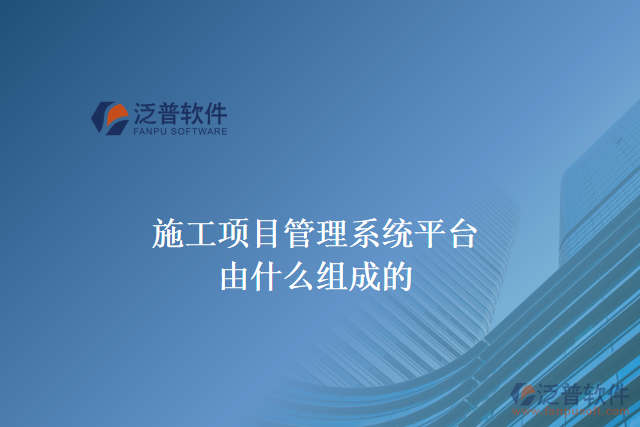 泛普软件
FANPU SOFTWARE

施工项目管理系统平台
由什么组成的

泛普软件
www.fanpusoft.com